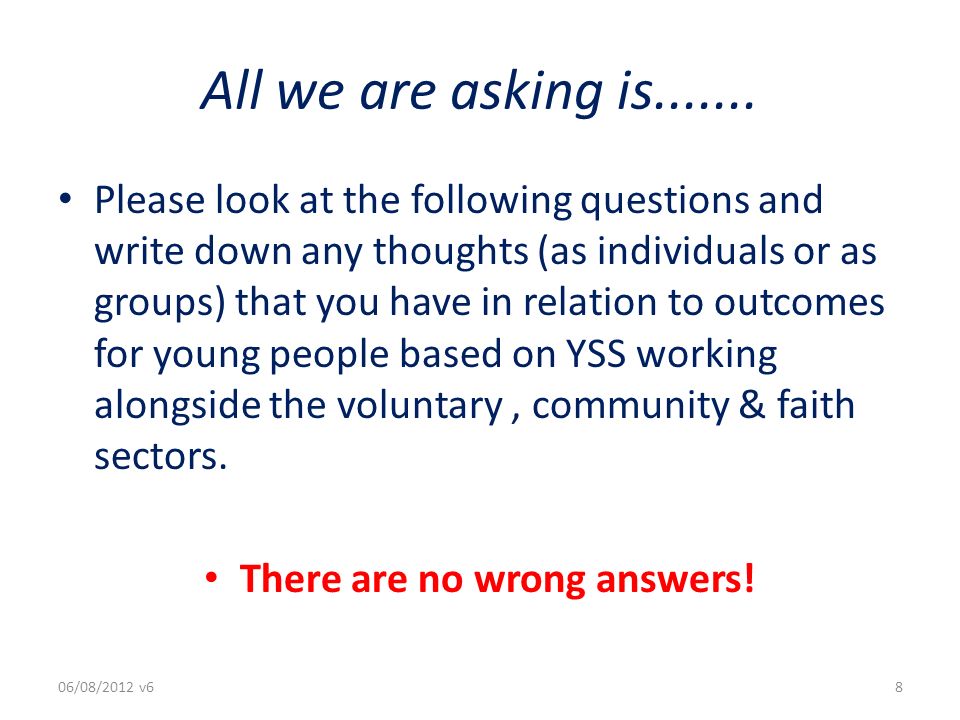 All we are asking is.......

• Please look at the following questions and write down any thoughts (as individuals or as groups) that you have in relation to outcomes for young people based on YSS working alongside the voluntary , community & faith sectors.

• There are no wrong answers!

06/08/2012 v6

8